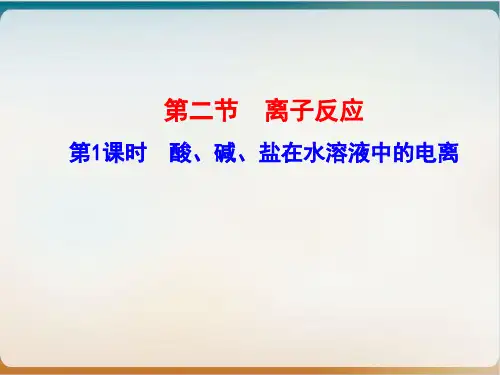 第二节　离子反应

第1课时　酸、碱、盐在水溶液中的电离